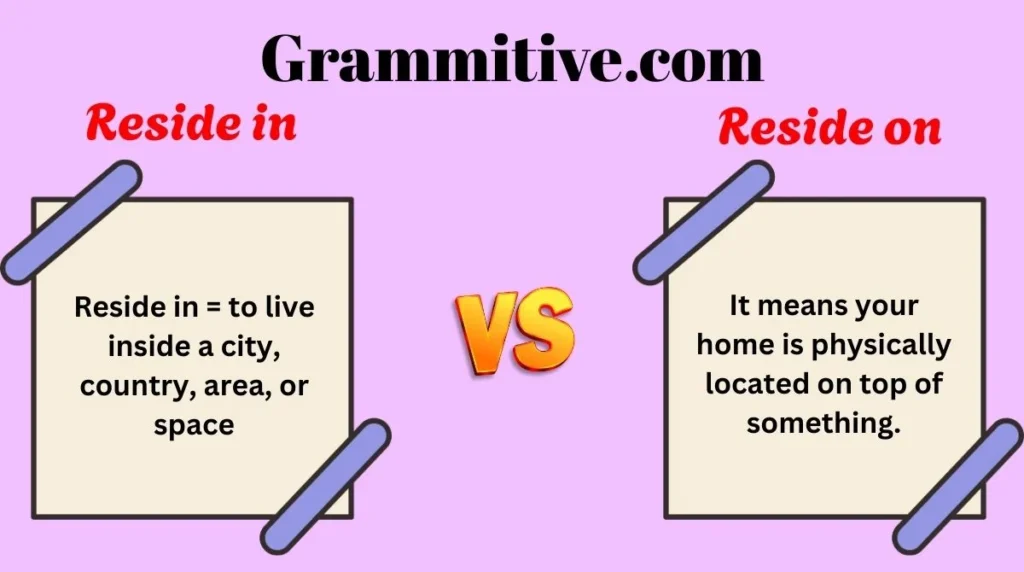 Grammitive.com

Reside in

Reside in = to live inside a city, country, area, or space

VS

Reside on

It means your home is physically located on top of something.